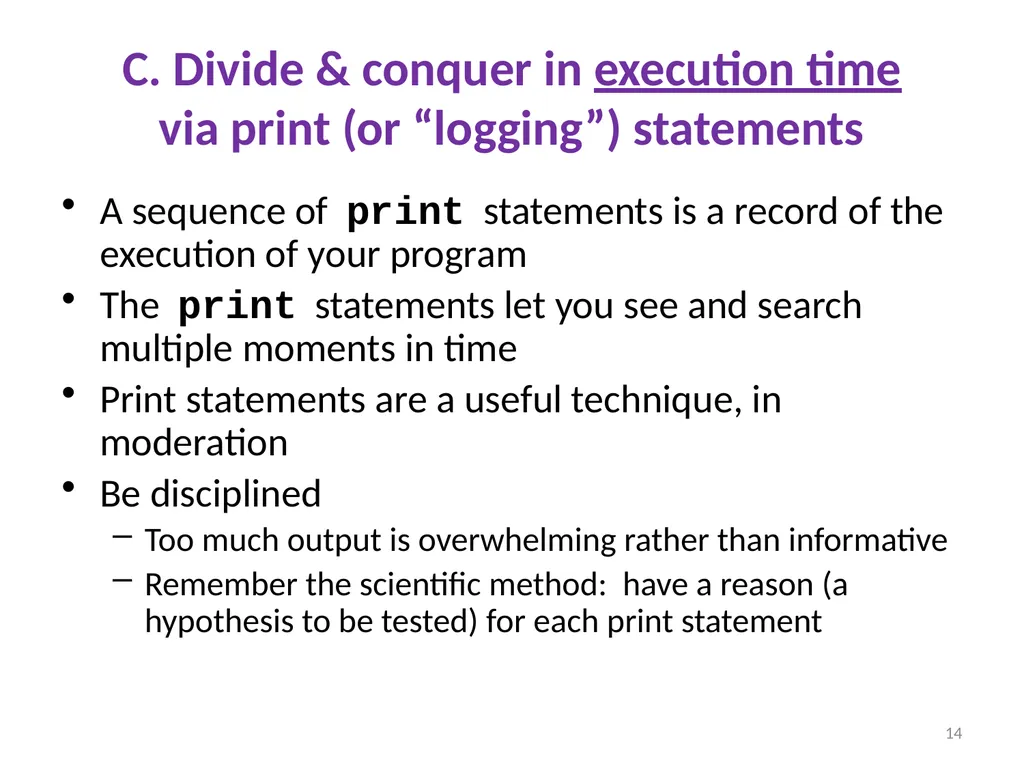 C. Divide & conquer in execution time via print (or “logging”) statements

• A sequence of print statements is a record of the execution of your program
• The print statements let you see and search multiple moments in time
• Print statements are a useful technique, in moderation
• Be disciplined
– Too much output is overwhelming rather than informative
– Remember the scientific method: have a reason (a hypothesis to be tested) for each print statement

14